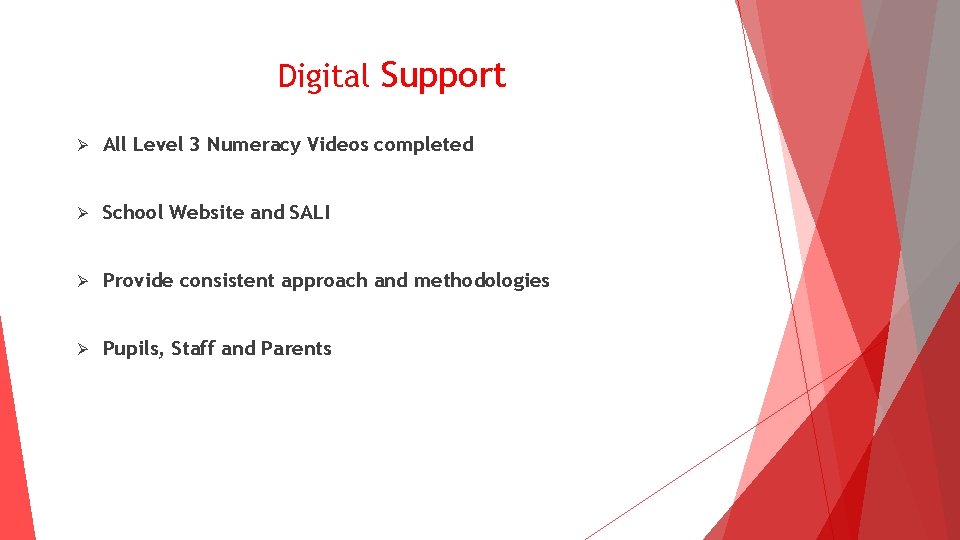 Digital Support

➢ All Level 3 Numeracy Videos completed

➢ School Website and SALI

➢ Provide consistent approach and methodologies

➢ Pupils, Staff and Parents